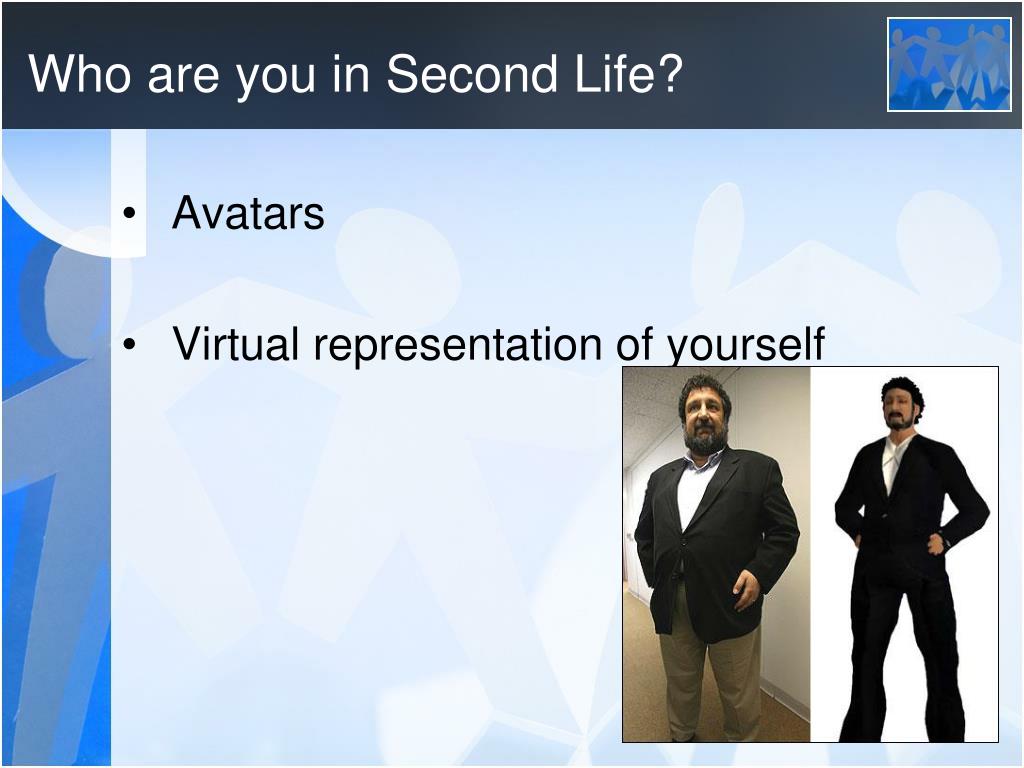 Who are you in Second Life?

• Avatars

• Virtual representation of yourself